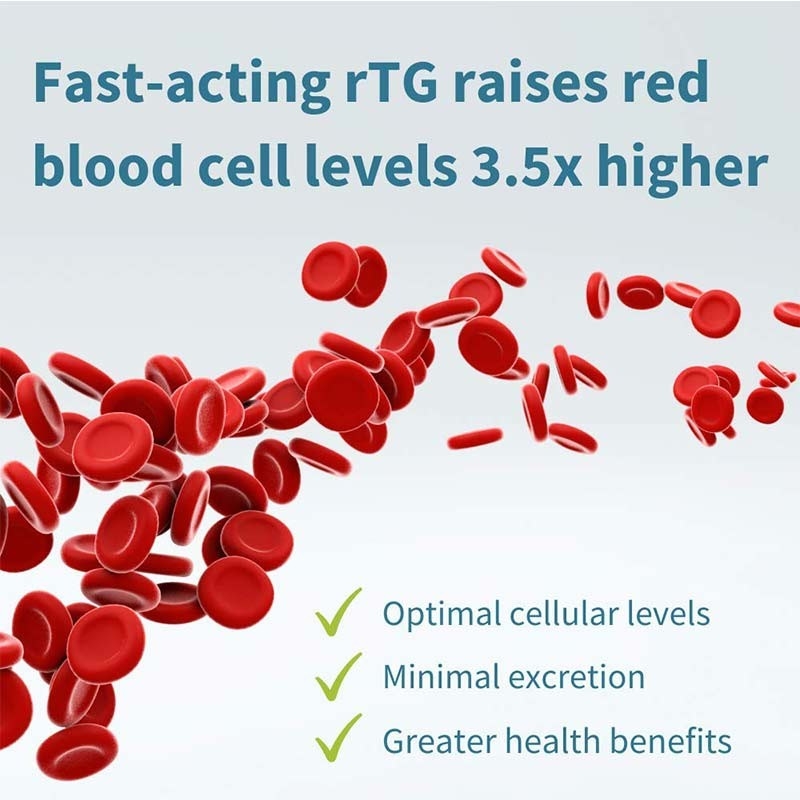 Fast-acting rTG raises red blood cell levels 3.5x higher

✓ Optimal cellular levels
✓ Minimal excretion
✓ Greater health benefits